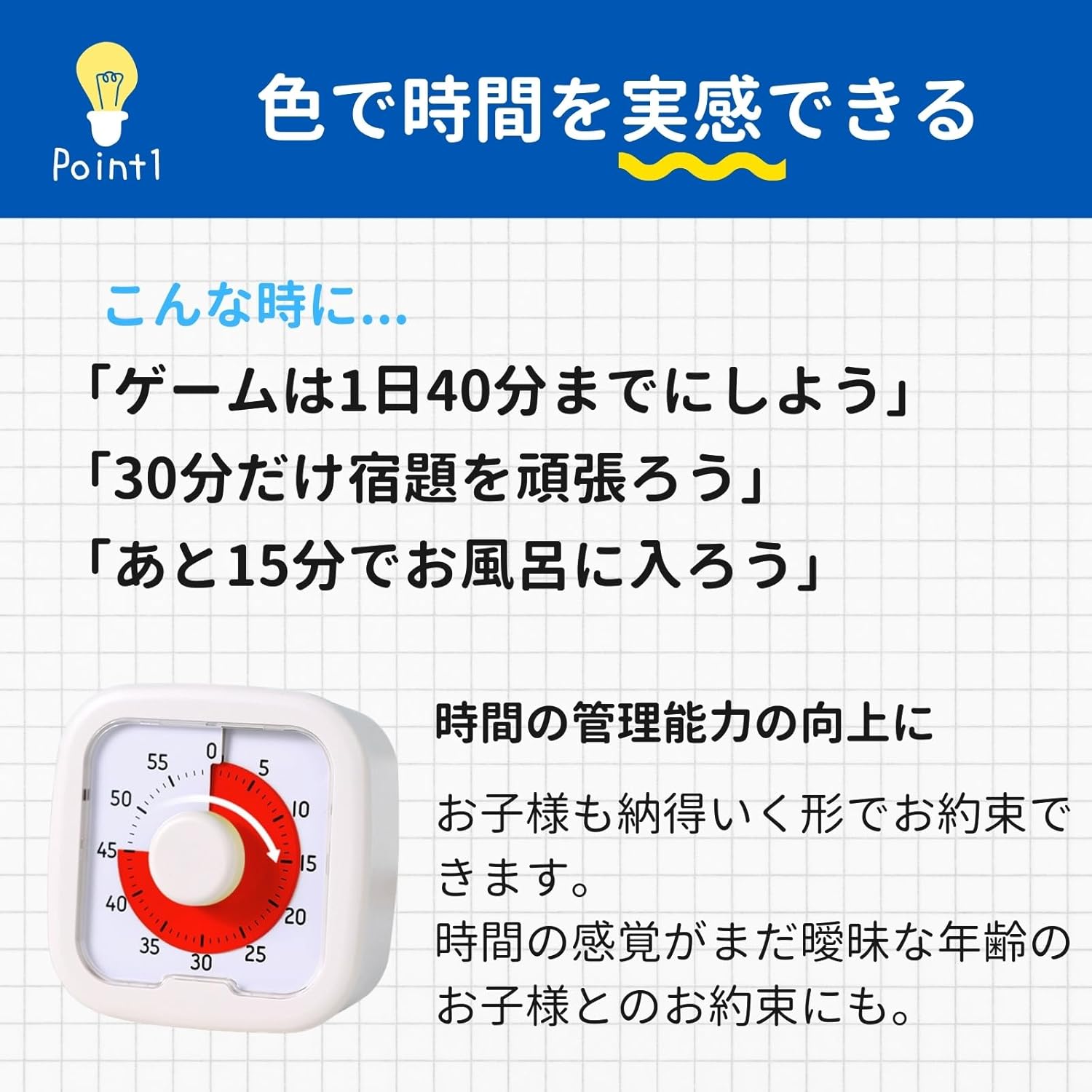 Point1

色で時間を実感できる

こんな時に...

「ゲームは1日40分までにしよう」
「30分だけ宿題を頑張ろう」
「あと15分でお風呂に入ろう」

0 5 10 15 20 25 30 35 40 45 50 55

時間の管理能力の向上に

お子様も納得いく形でお約束できます。
時間の感覚がまだ曖昧な年齢のお子様とのお約束にも。